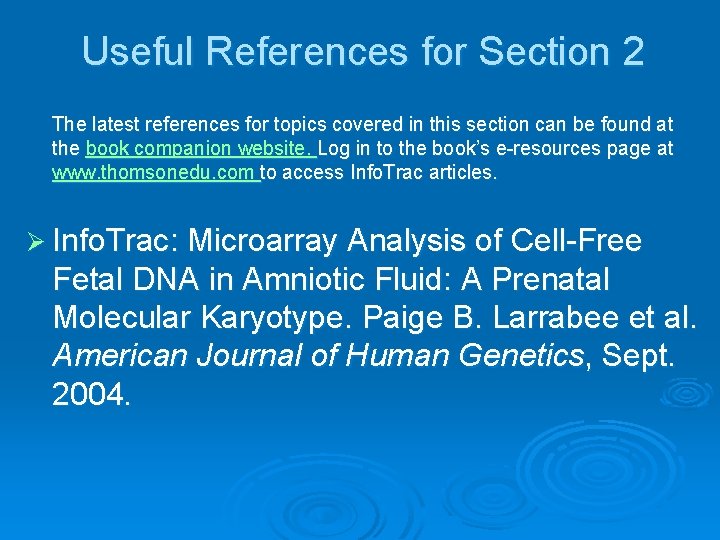 Useful References for Section 2

The latest references for topics covered in this section can be found at the book companion website. Log in to the book's e-resources page at www.thomsonedu.com to access InfoTrac articles.

➢ InfoTrac: Microarray Analysis of Cell-Free Fetal DNA in Amniotic Fluid: A Prenatal Molecular Karyotype. Paige B. Larrabee et al. American Journal of Human Genetics, Sept. 2004.